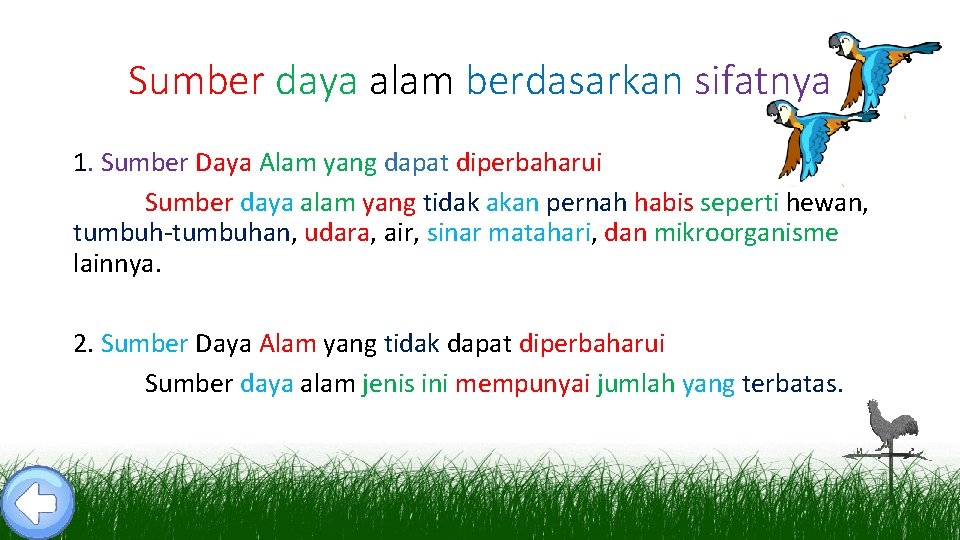 Sumber daya alam berdasarkan sifatnya

1. Sumber Daya Alam yang dapat diperbaharui

Sumber daya alam yang tidak akan pernah habis seperti hewan, tumbuh-tumbuhan, udara, air, sinar matahari, dan mikroorganisme lainnya.

2. Sumber Daya Alam yang tidak dapat diperbaharui

Sumber daya alam jenis ini mempunyai jumlah yang terbatas.